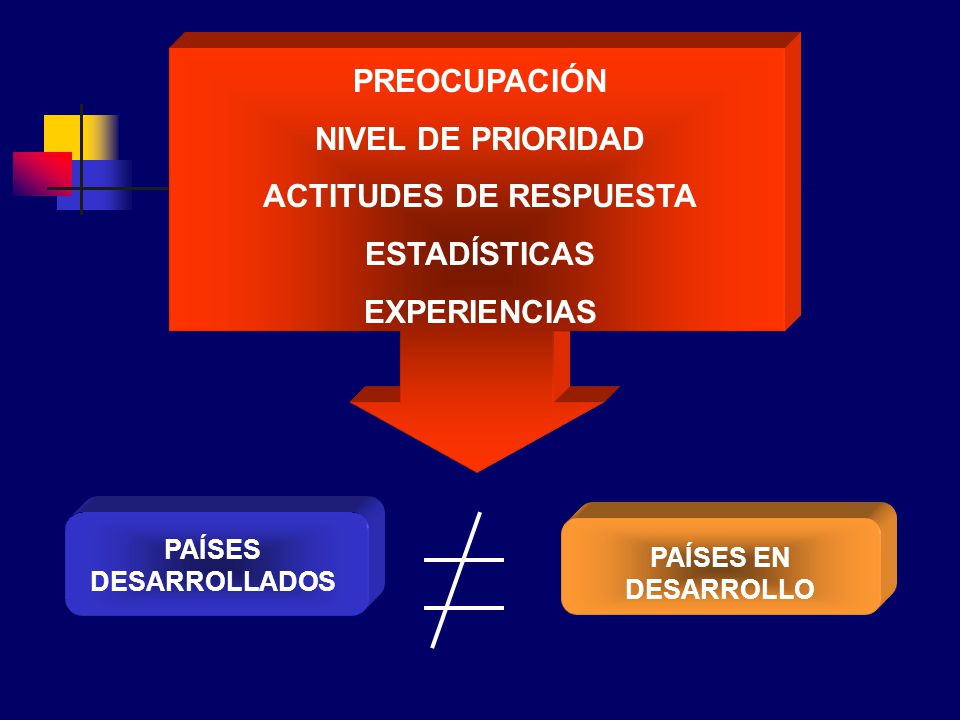 PREOCUPACIÓN

NIVEL DE PRIORIDAD

ACTITUDES DE RESPUESTA

ESTADÍSTICAS

EXPERIENCIAS

PAÍSES DESARROLLADOS

$\neq$

PAÍSES EN DESARROLLO